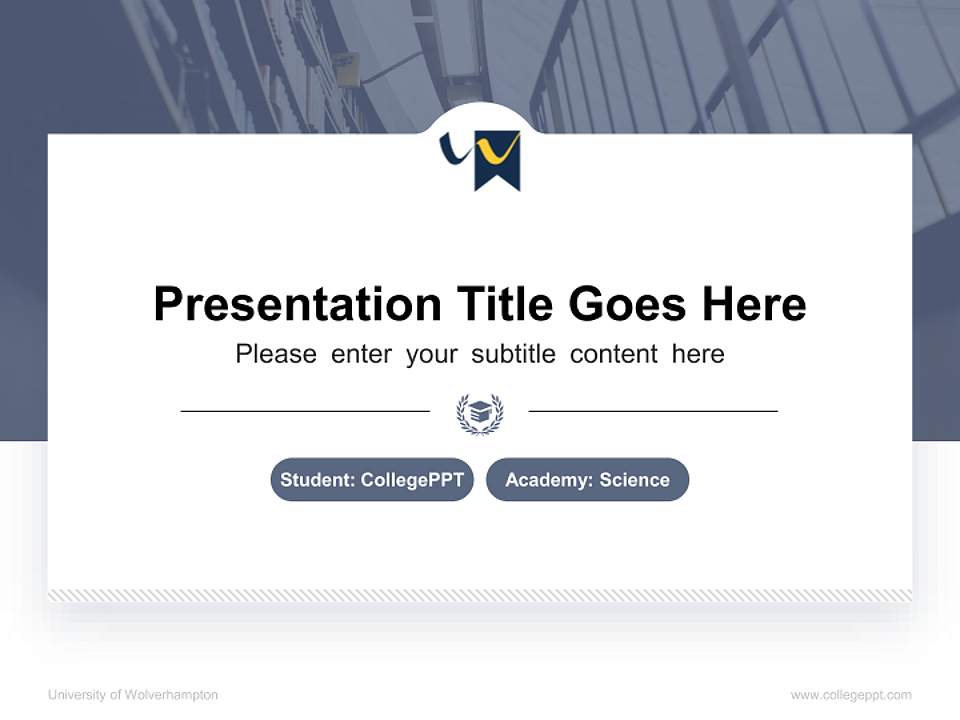 Presentation Title Goes Here

Please enter your subtitle content here

Student: CollegePPT

Academy: Science

University of Wolverhampton

www.collegeppt.com